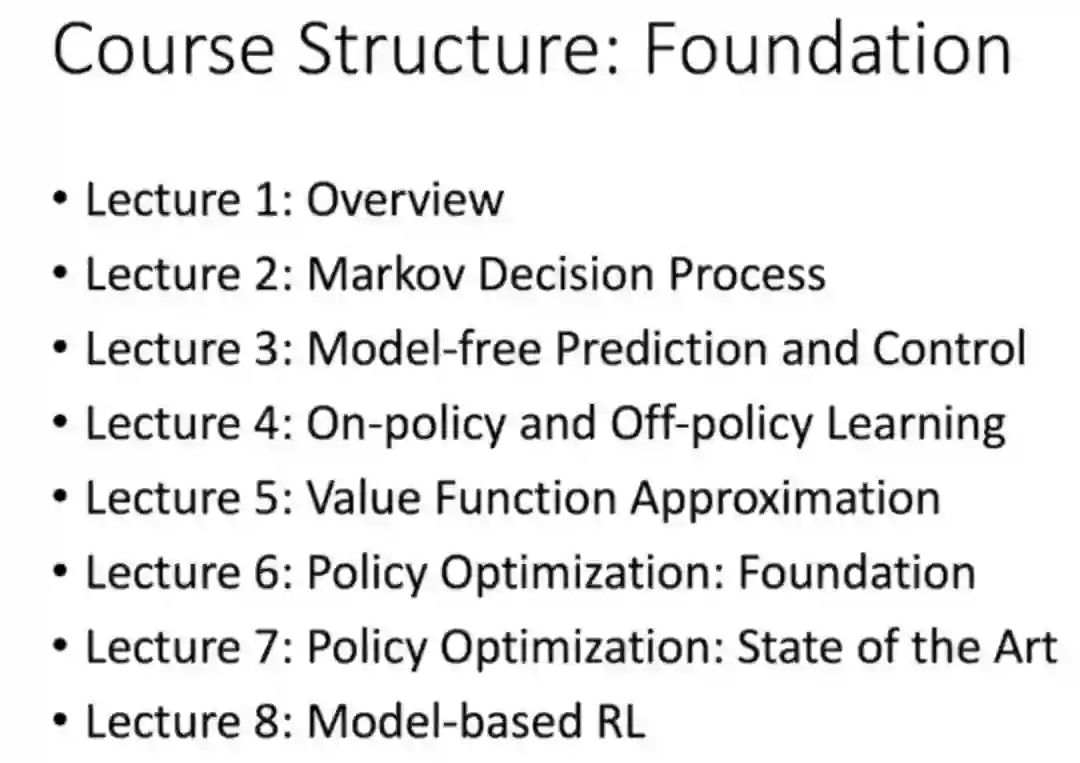 Course Structure: Foundation

• Lecture 1: Overview
• Lecture 2: Markov Decision Process
• Lecture 3: Model-free Prediction and Control
• Lecture 4: On-policy and Off-policy Learning
• Lecture 5: Value Function Approximation
• Lecture 6: Policy Optimization: Foundation
• Lecture 7: Policy Optimization: State of the Art
• Lecture 8: Model-based RL